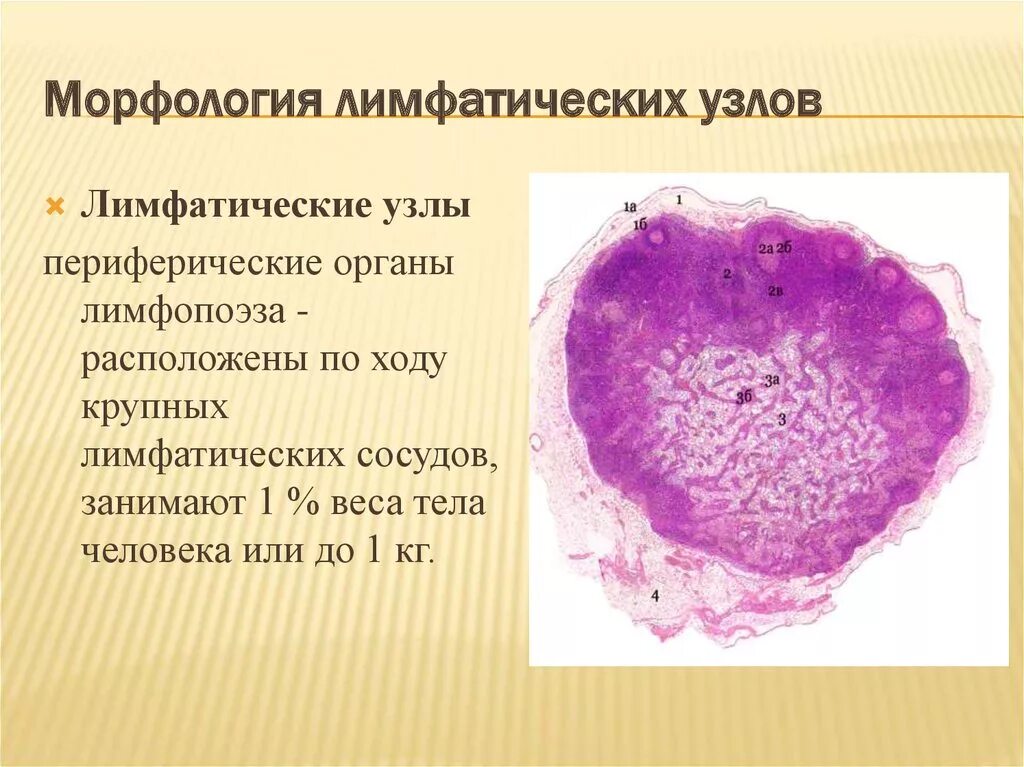 Морфология лимфатических узлов

Лимфатические узлы

периферические органы лимфопоэза - расположены по ходу крупных лимфатических сосудов, занимают 1 % веса тела человека или до 1 кг.

1а
1
1б
2а 2б
2
2в
3а
3б
3
4